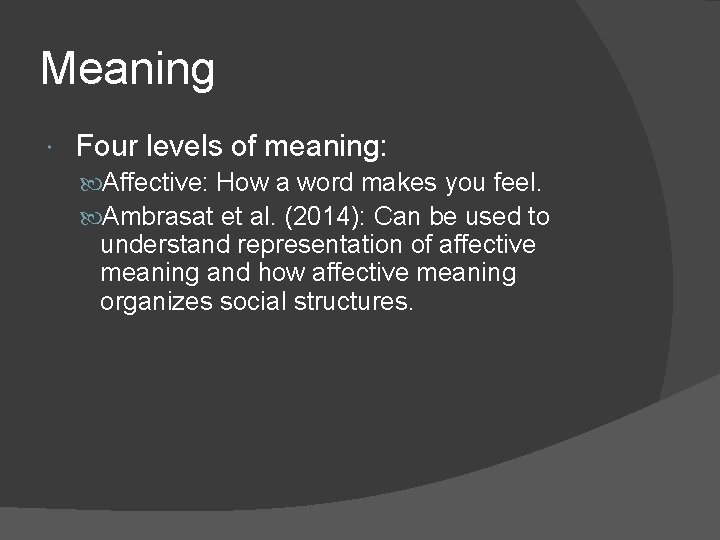 Meaning

Four levels of meaning:

Affective: How a word makes you feel.

Ambrasat et al. (2014): Can be used to understand representation of affective meaning and how affective meaning organizes social structures.